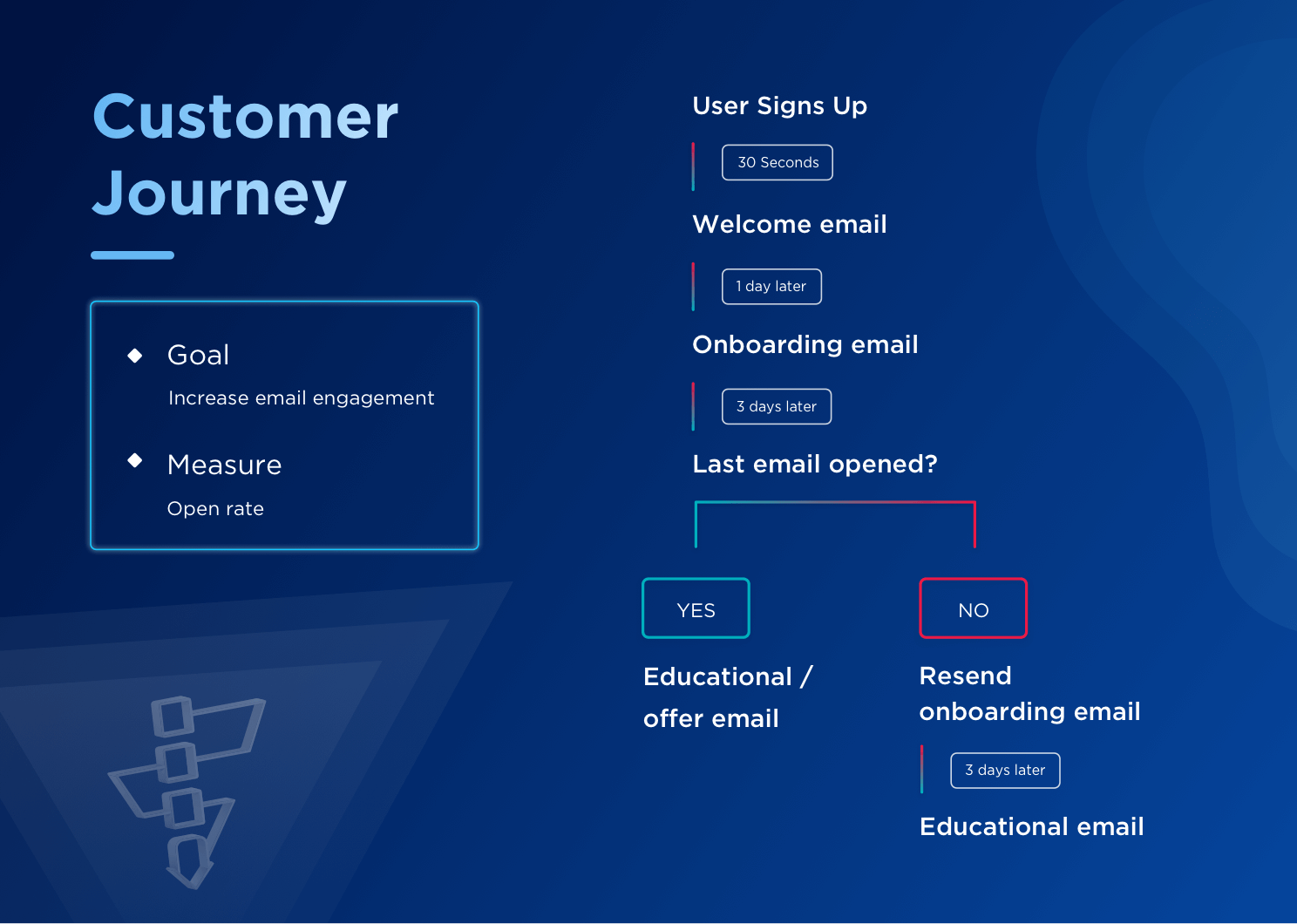 Customer Journey

Goal

Increase email engagement

Measure

Open rate

User Signs Up

30 Seconds

Welcome email

1 day later

Onboarding email

3 days later

Last email opened?

YES

Educational / offer email

NO

Resend onboarding email

3 days later

Educational email